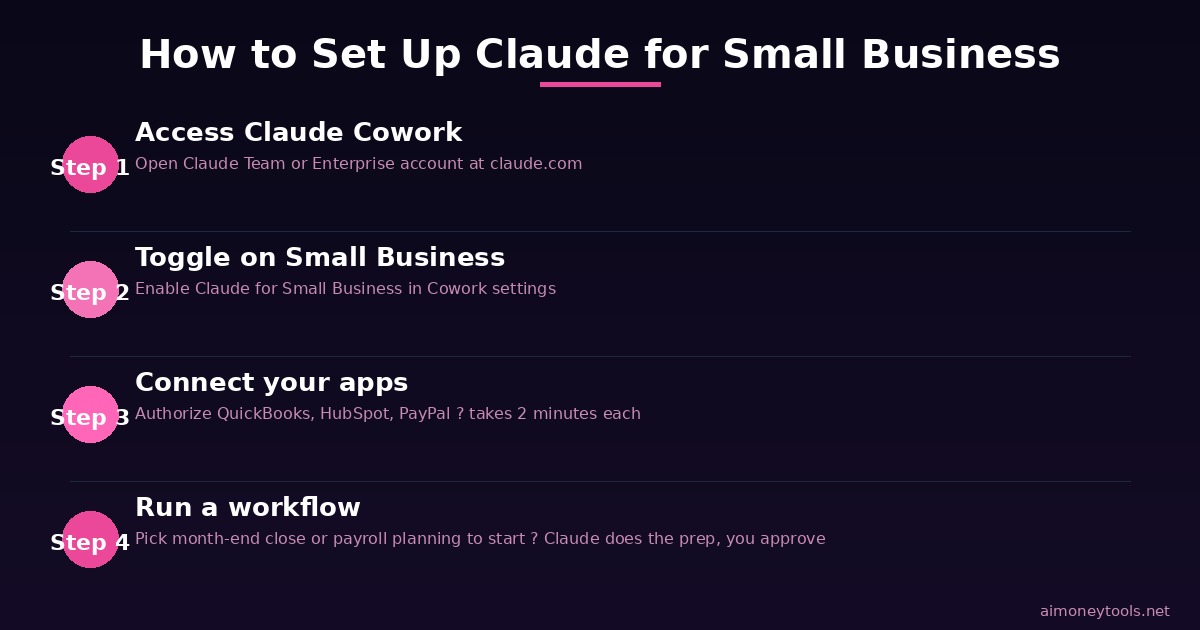 How to Set Up Claude for Small Business

Step 1
Access Claude Cowork
Open Claude Team or Enterprise account at claude.com

Step 2
Toggle on Small Business
Enable Claude for Small Business in Cowork settings

Step 3
Connect your apps
Authorize QuickBooks, HubSpot, PayPal ? takes 2 minutes each

Step 4
Run a workflow
Pick month-end close or payroll planning to start ? Claude does the prep, you approve

aimoneytools.net